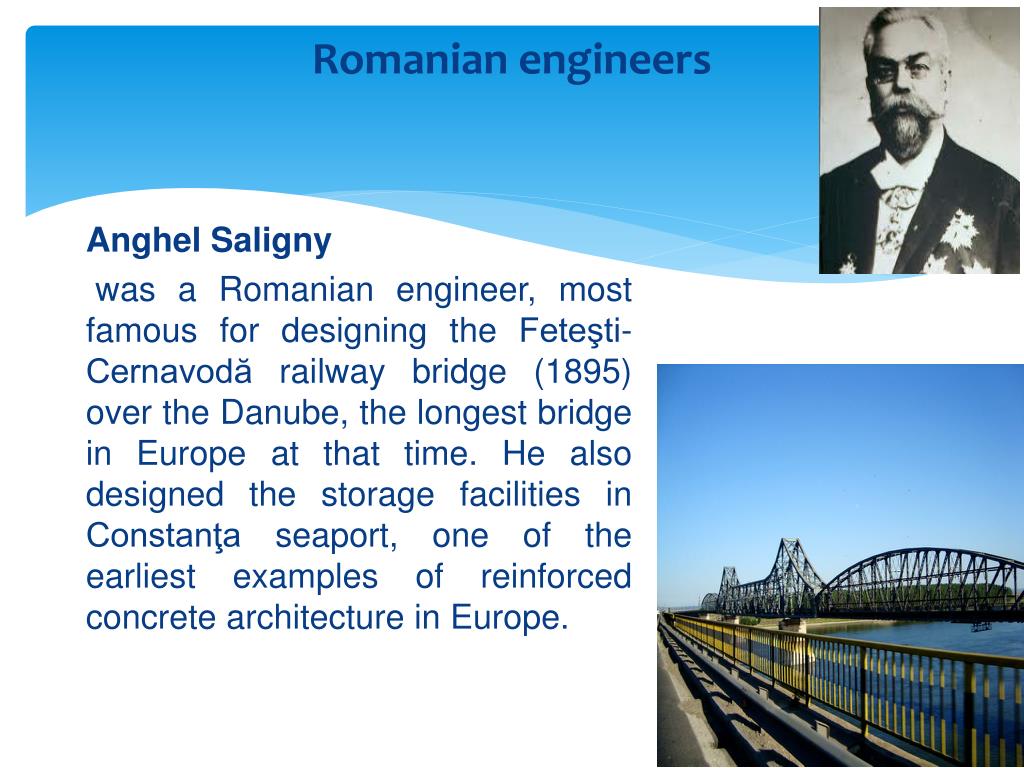 Romanian engineers

Anghel Saligny

was a Romanian engineer, most famous for designing the Feteşti-Cernavodă railway bridge (1895) over the Danube, the longest bridge in Europe at that time. He also designed the storage facilities in Constanţa seaport, one of the earliest examples of reinforced concrete architecture in Europe.